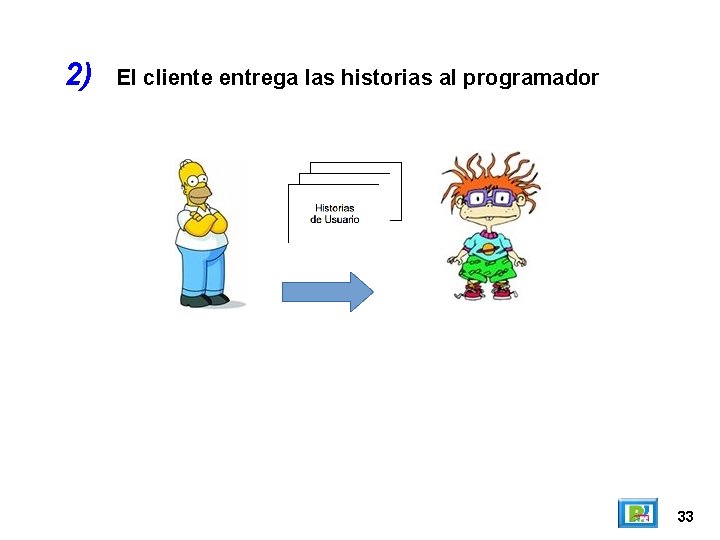 2) El cliente entrega las historias al programador

Historias de Usuario

33